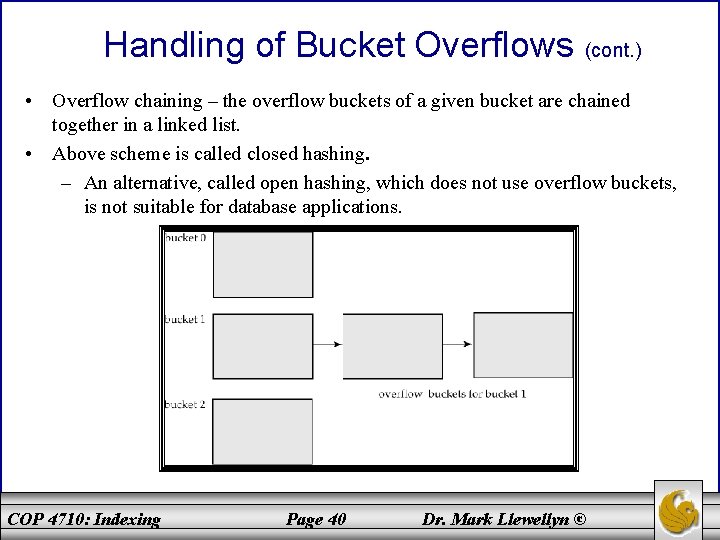 Handling of Bucket Overflows (cont.)

• Overflow chaining – the overflow buckets of a given bucket are chained together in a linked list.

• Above scheme is called closed hashing.

– An alternative, called open hashing, which does not use overflow buckets, is not suitable for database applications.

bucket 0

bucket 1

bucket 2

overflow buckets for bucket 1

COP 4710: Indexing Page 40 Dr. Mark Llewellyn ©